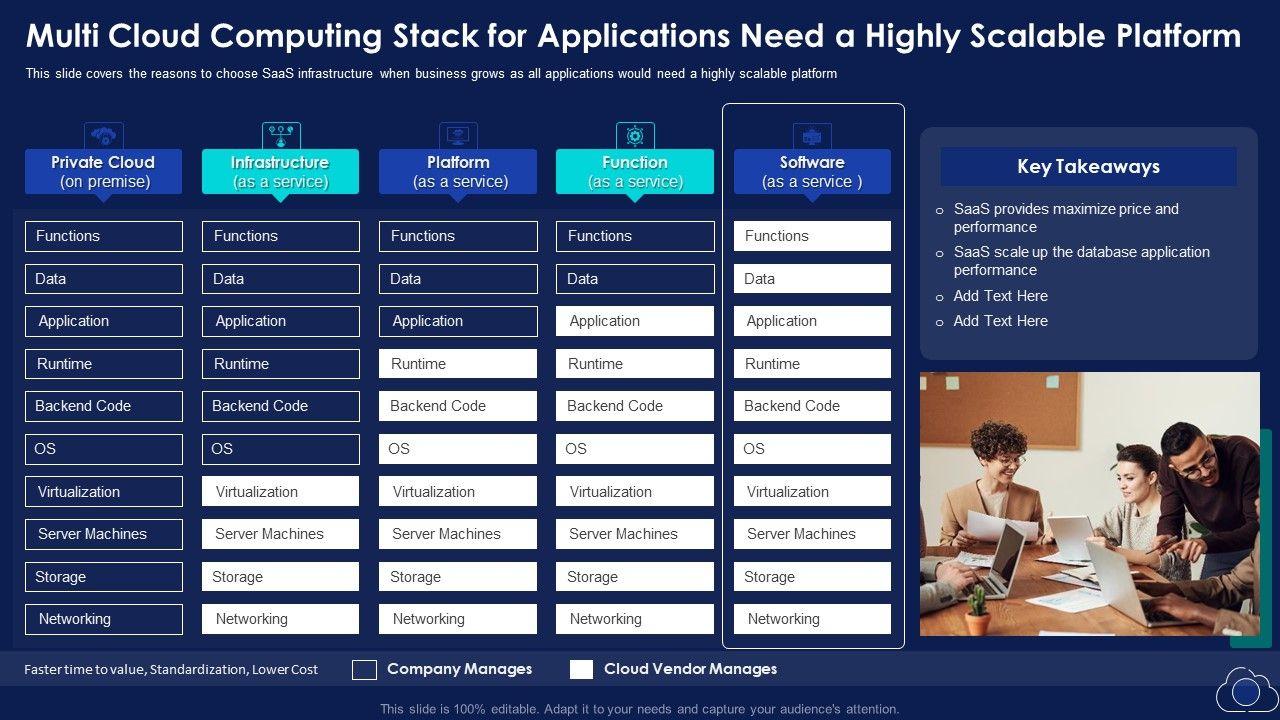 Multi Cloud Computing Stack for Applications Need a Highly Scalable Platform

This slide covers the reasons to choose SaaS infrastructure when business grows as all applications would need a highly scalable platform

| Private Cloud (on premise) | Infrastructure (as a service) | Platform (as a service) | Function (as a service) | Software (as a service ) |
|---|---|---|---|---|
| Functions | Functions | Functions | Functions | Functions |
| Data | Data | Data | Data | Data |
| Application | Application | Application | Application | Application |
| Runtime | Runtime | Runtime | Runtime | Runtime |
| Backend Code | Backend Code | Backend Code | Backend Code | Backend Code |
| OS | OS | OS | OS | OS |
| Virtualization | Virtualization | Virtualization | Virtualization | Virtualization |
| Server Machines | Server Machines | Server Machines | Server Machines | Server Machines |
| Storage | Storage | Storage | Storage | Storage |
| Networking | Networking | Networking | Networking | Networking |

Key Takeaways
o SaaS provides maximize price and performance
o SaaS scale up the database application performance
o Add Text Here
o Add Text Here

Faster time to value, Standardization, Lower Cost
Company Manages
Cloud Vendor Manages

This slide is 100% editable. Adapt it to your needs and capture your audience's attention.